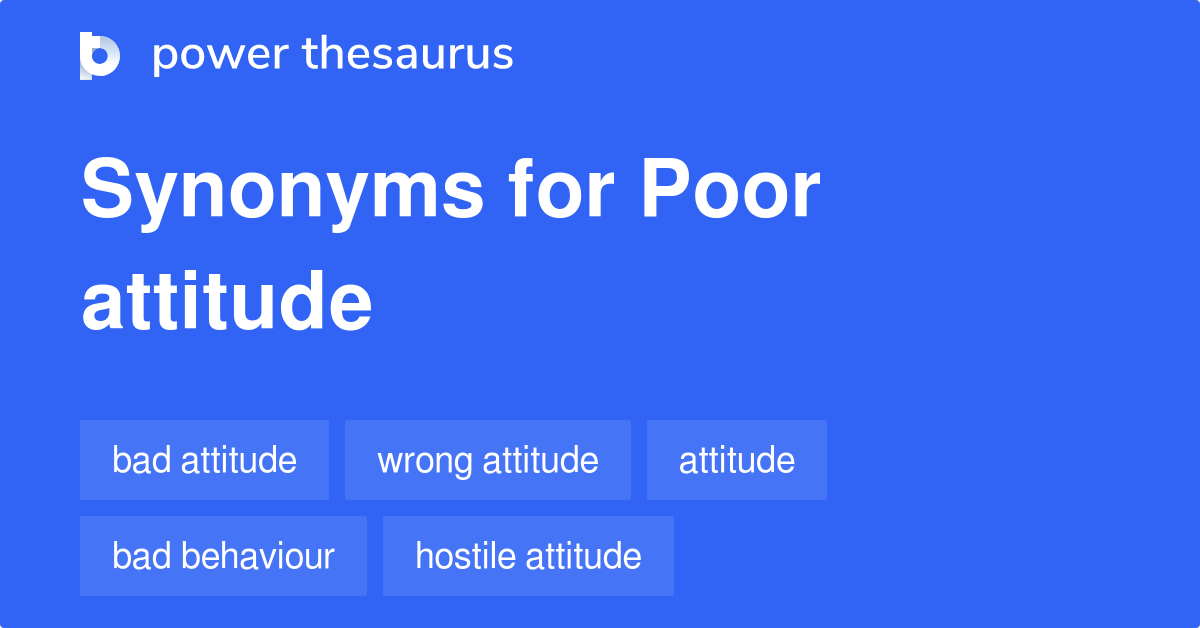 power thesaurus

Synonyms for Poor attitude

bad attitude
wrong attitude
attitude
bad behaviour
hostile attitude